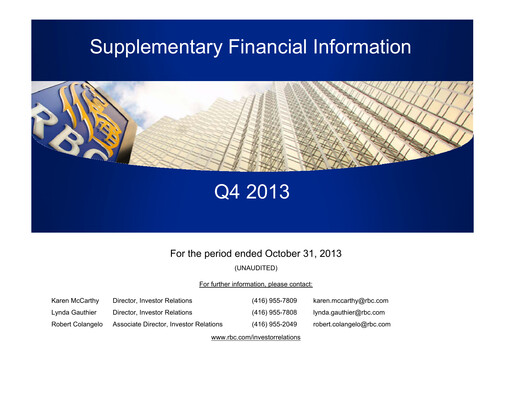 Supplementary Financial Information

RBC

Q4 2013

For the period ended October 31, 2013

(UNAUDITED)

For further information, please contact:

| Karen McCarthy | Director, Investor Relations | (416) 955-7809 | karen.mccarthy@rbc.com |
|---|---|---|---|
| Lynda Gauthier | Director, Investor Relations | (416) 955-7808 | lynda.gauthier@rbc.com |
| Robert Colangelo | Associate Director, Investor Relations | (416) 955-2049 | robert.colangelo@rbc.com |

www.rbc.com/investorrelations